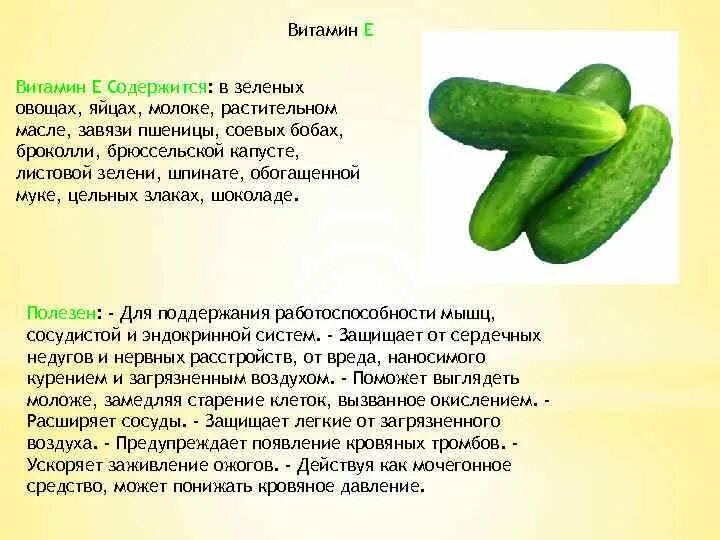 Витамин Е

Витамин Е Содержится: в зеленых овощах, яйцах, молоке, растительном масле, завязи пшеницы, соевых бобах, броколли, брюссельской капусте, листовой зелени, шпинате, обогащенной муке, цельных злаках, шоколаде.

Полезен: - Для поддержания работоспособности мышц, сосудистой и эндокринной систем. - Защищает от сердечных недугов и нервных расстройств, от вреда, наносимого курением и загрязненным воздухом. - Поможет выглядеть моложе, замедляя старение клеток, вызванное окислением. - Расширяет сосуды. - Защищает легкие от загрязненного воздуха. - Предупреждает появление кровяных тромбов. - Ускоряет заживление ожогов. - Действуя как мочегонное средство, может понижать кровяное давление.